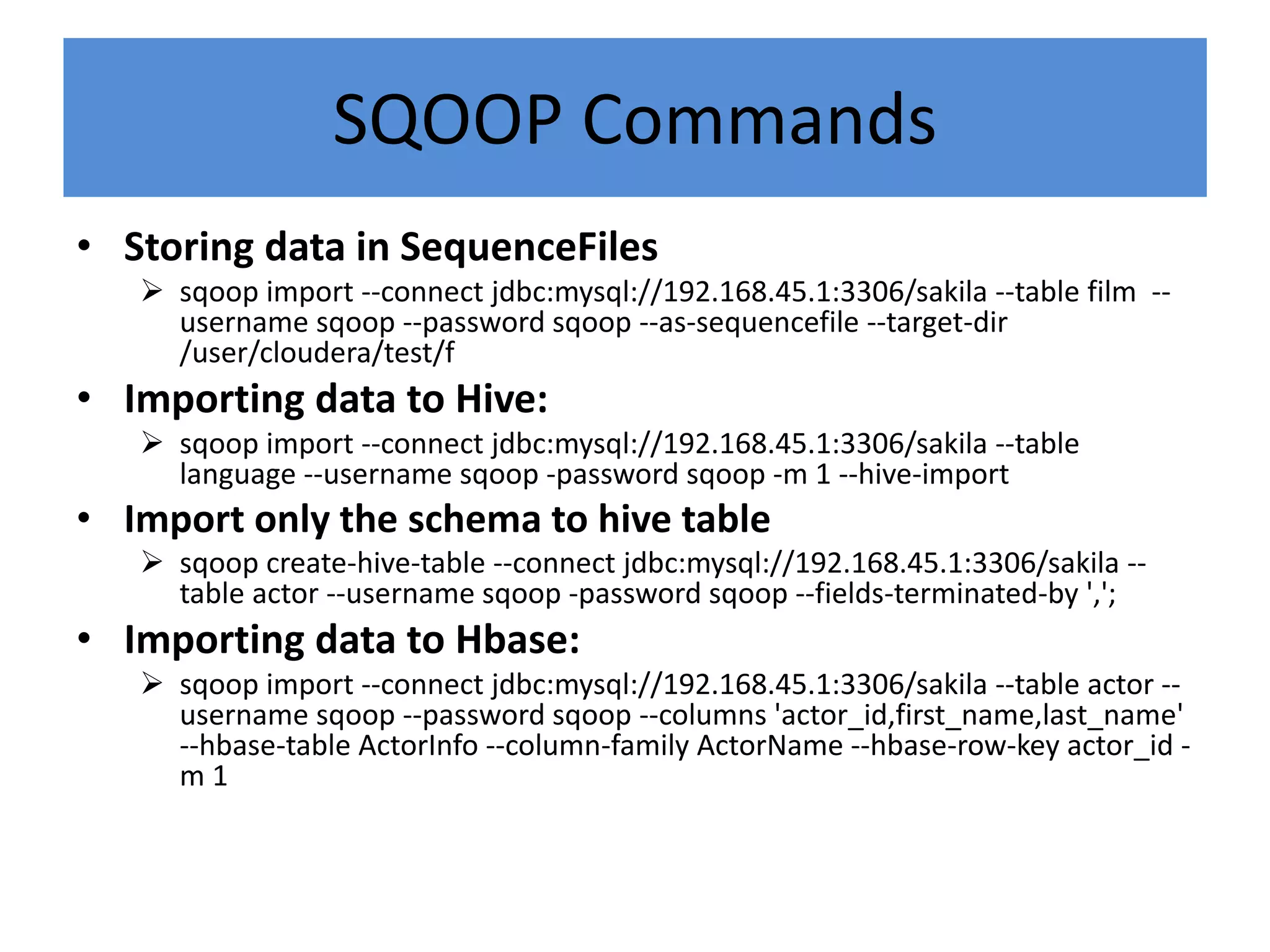 SQOOP Commands

• Storing data in SequenceFiles
➢ sqoop import --connect jdbc:mysql://192.168.45.1:3306/sakila --table film --username sqoop --password sqoop --as-sequencefile --target-dir /user/cloudera/test/f

• Importing data to Hive:
➢ sqoop import --connect jdbc:mysql://192.168.45.1:3306/sakila --table language --username sqoop -password sqoop -m 1 --hive-import

• Import only the schema to hive table
➢ sqoop create-hive-table --connect jdbc:mysql://192.168.45.1:3306/sakila --table actor --username sqoop -password sqoop --fields-terminated-by ',';

• Importing data to Hbase:
➢ sqoop import --connect jdbc:mysql://192.168.45.1:3306/sakila --table actor --username sqoop --password sqoop --columns 'actor_id,first_name,last_name' --hbase-table ActorInfo --column-family ActorName --hbase-row-key actor_id -m 1